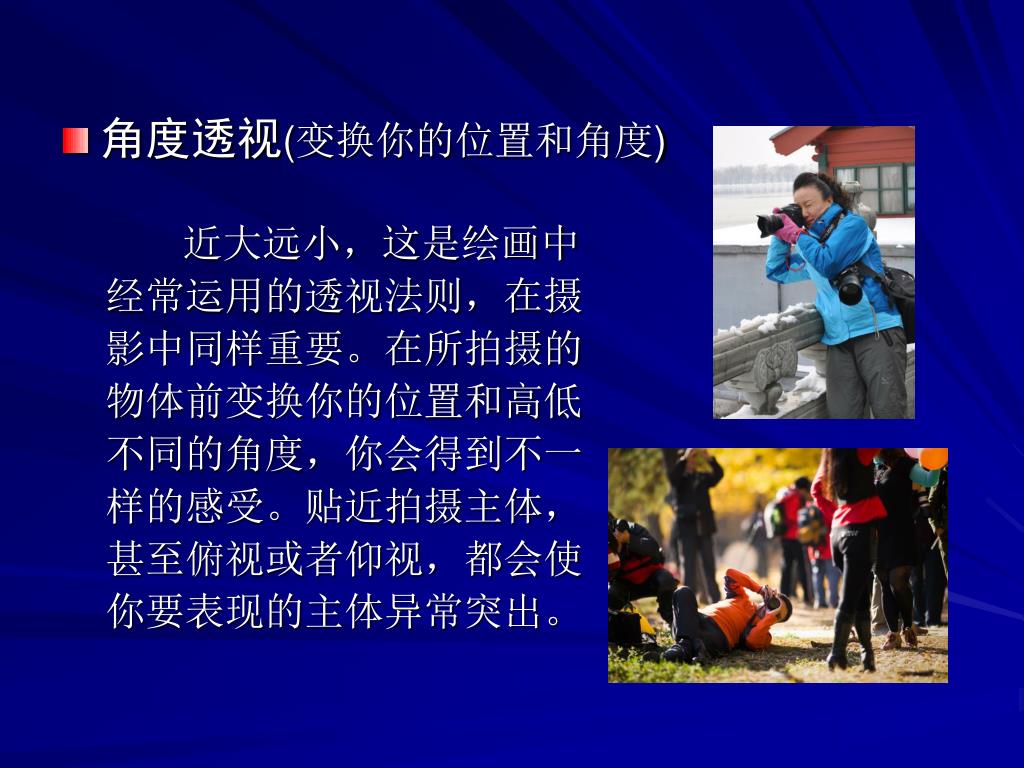 角度透视(变换你的位置和角度)

近大远小，这是绘画中经常运用的透视法则，在摄影中同样重要。在所拍摄的物体前变换你的位置和高低不同的角度，你会得到不一样的感受。贴近拍摄主体，甚至俯视或者仰视，都会使你要表现的主体异常突出。